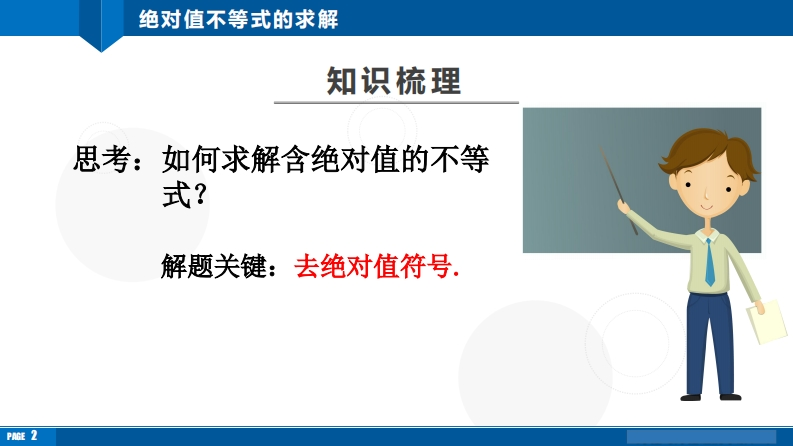 绝对值不等式的求解

知识梳理

思考：如何求解含绝对值的不等式？

解题关键：去绝对值符号.

PAGE 2